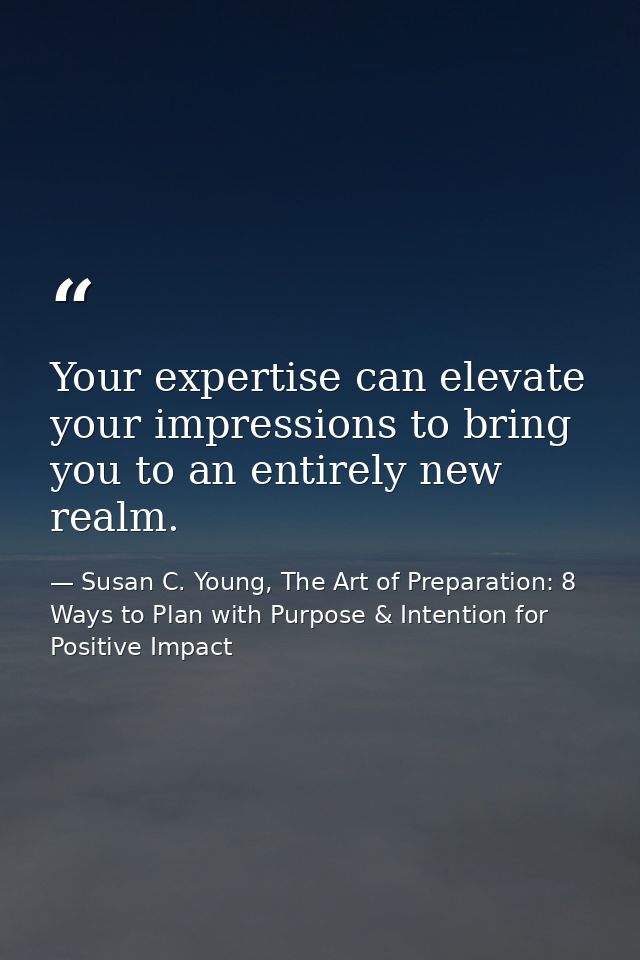 “

Your expertise can elevate your impressions to bring you to an entirely new realm.

— Susan C. Young, The Art of Preparation: 8 Ways to Plan with Purpose & Intention for Positive Impact